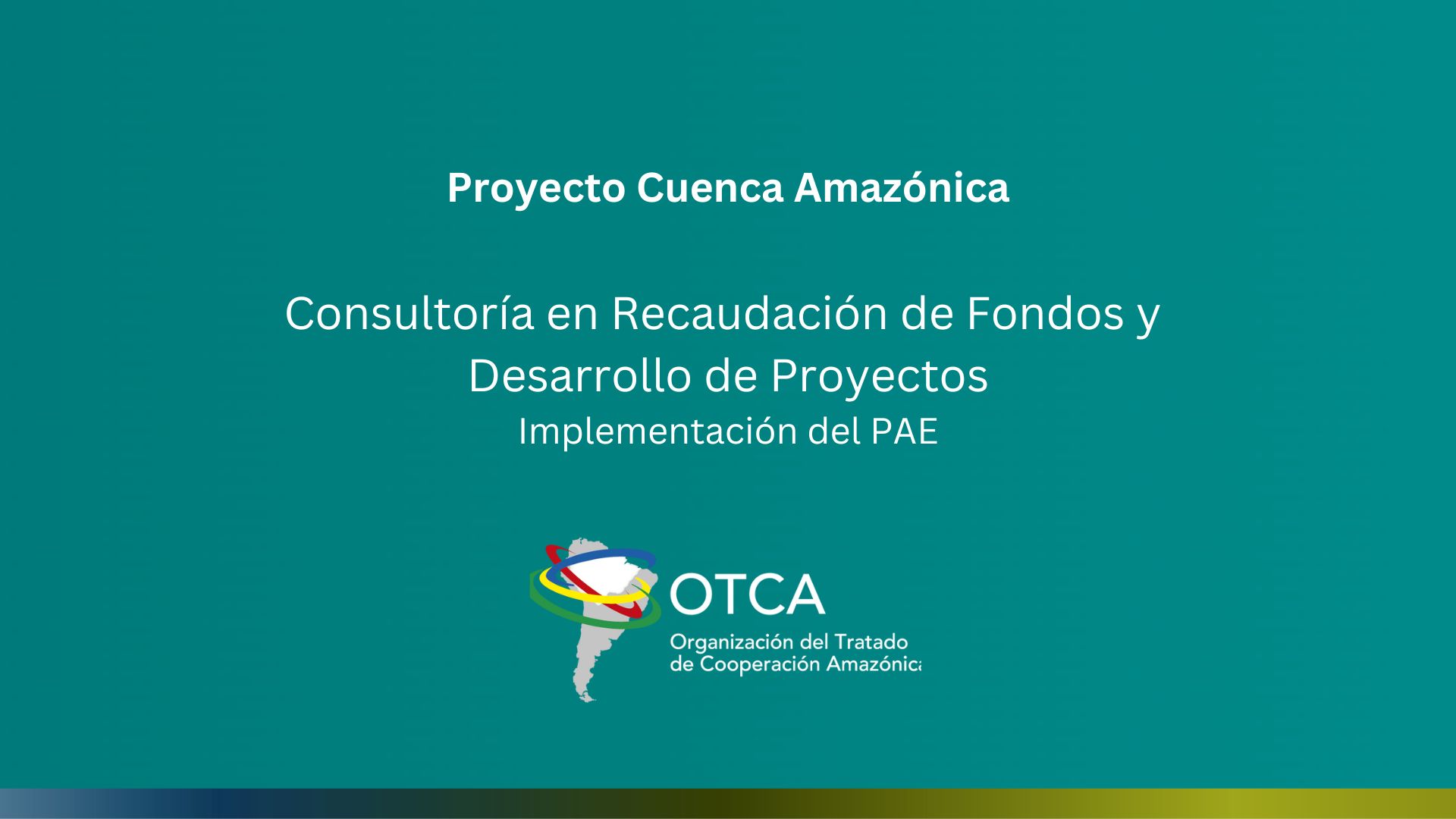 Proyecto Cuenca Amazónica

Consultoría en Recaudación de Fondos y Desarrollo de Proyectos
Implementación del PAE

OTCA
Organización del Tratado de Cooperación Amazónica